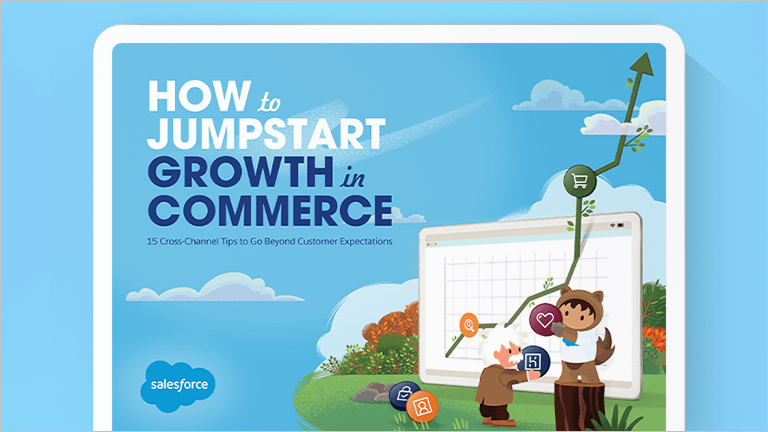 HOW to JUMPSTART GROWTH in COMMERCE

15 Cross-Channel Tips to Go Beyond Customer Expectations

salesforce